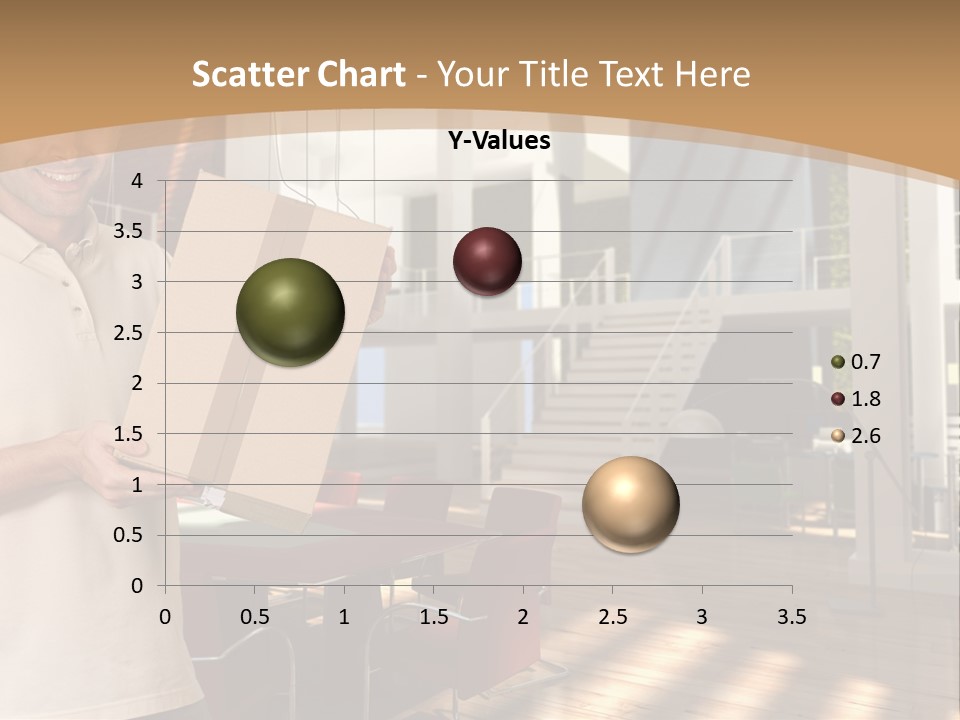 Scatter Chart - Your Title Text Here

Y-Values

4
3.5
3
2.5
2
1.5
1
0.5
0

0 0.5 1 1.5 2 2.5 3 3.5

0.7
1.8
2.6